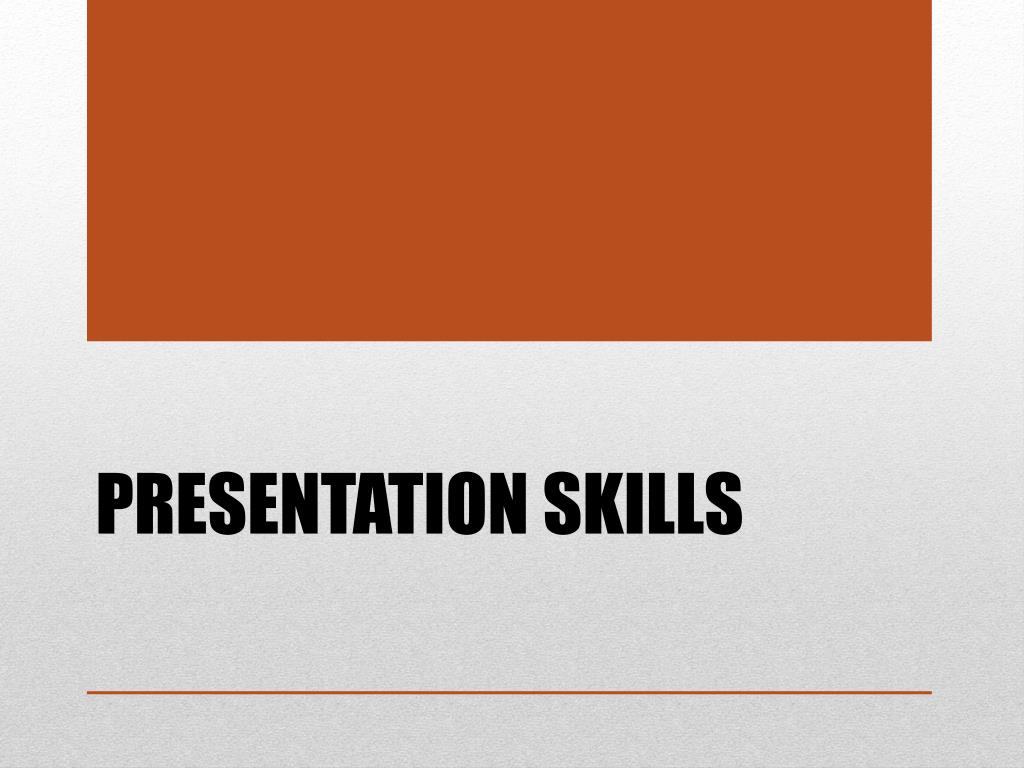 PRESENTATION SKILLS